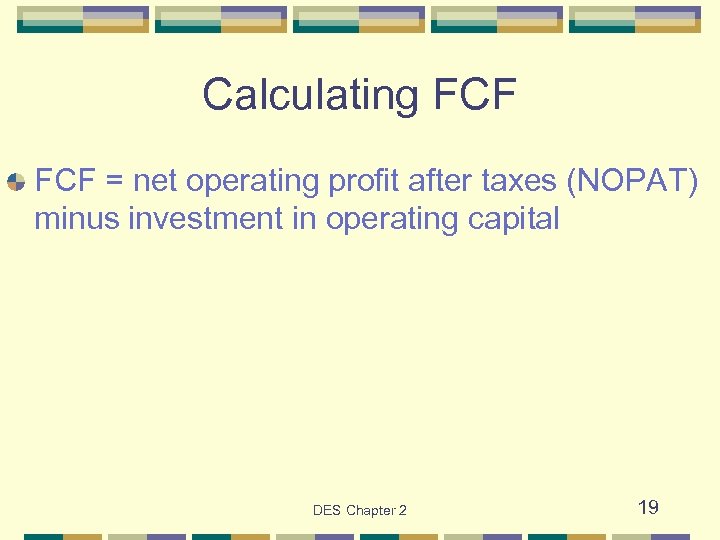 Calculating FCF

FCF = net operating profit after taxes (NOPAT) minus investment in operating capital

DES Chapter 2

19